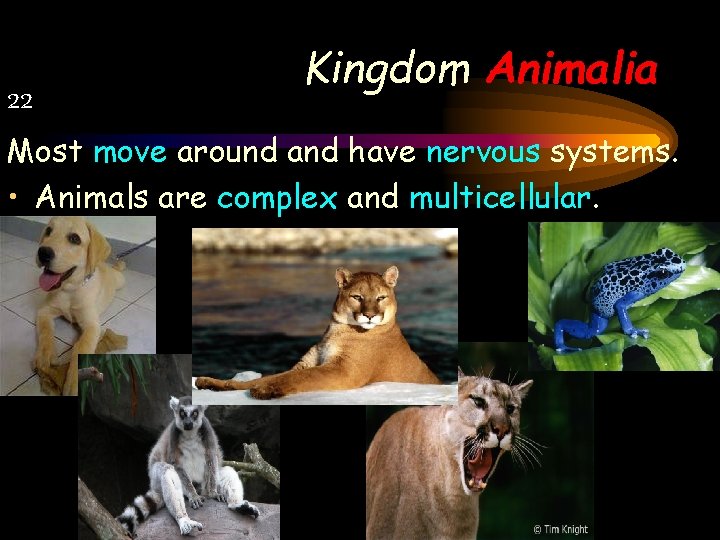 Kingdom Animalia

22

Most move around and have nervous systems.

• Animals are complex and multicellular.

© Tim Knight